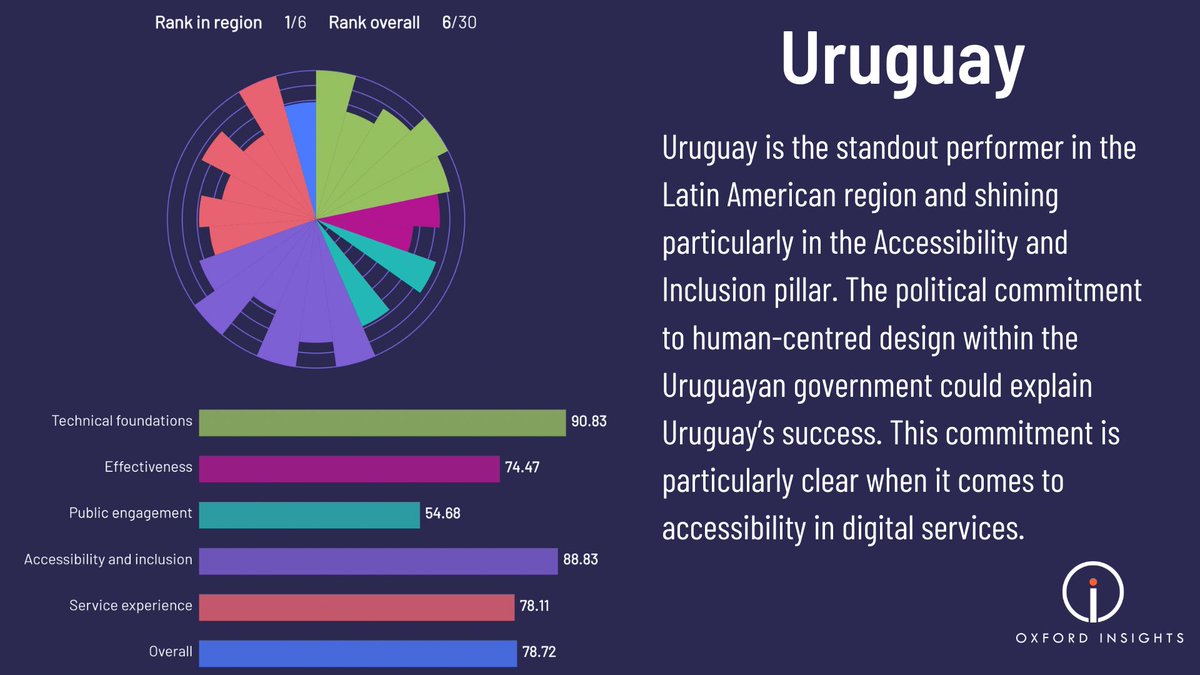 Rank in region 1/6 Rank overall 6/30

Technical foundations 90.83
Effectiveness 74.47
Public engagement 54.68
Accessibility and inclusion 88.83
Service experience 78.11
Overall 78.72

Uruguay

Uruguay is the standout performer in the Latin American region and shining particularly in the Accessibility and Inclusion pillar. The political commitment to human-centred design within the Uruguayan government could explain Uruguay's success. This commitment is particularly clear when it comes to accessibility in digital services.

OXFORD INSIGHTS